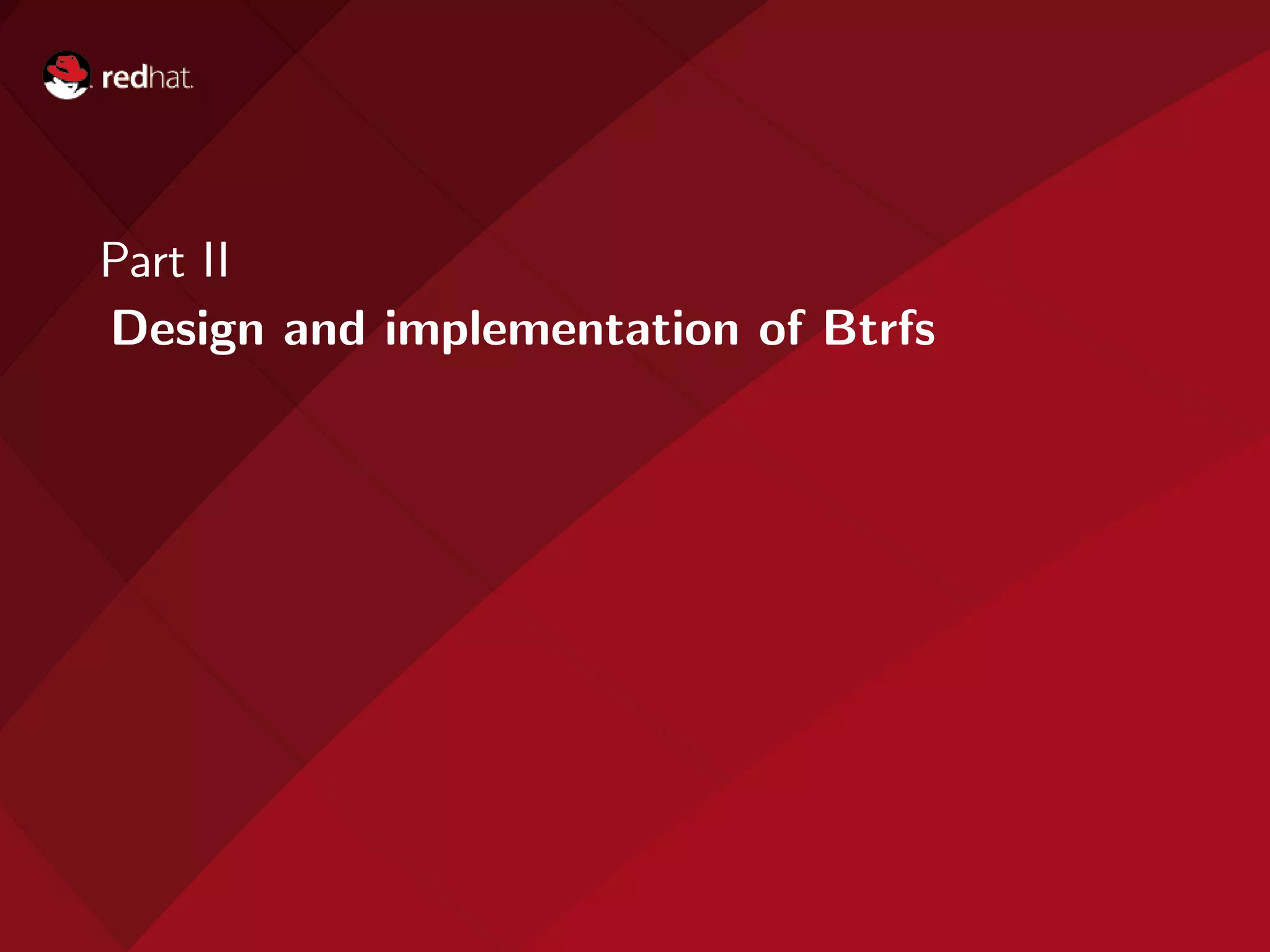 redhat.

Part II

Design and implementation of Btrfs